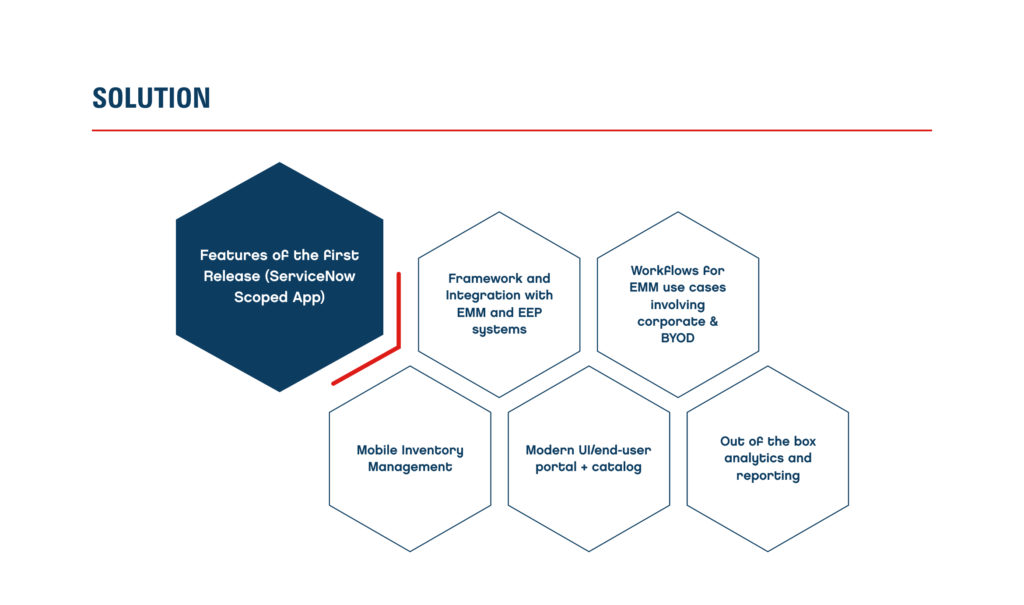 SOLUTION

Features of the first Release (ServiceNow Scoped App)

Framework and Integration with EMM and EEP systems

Workflows for EMM use cases involving corporate & BYOD

Mobile Inventory Management

Modern UI/end-user portal + catalog

Out of the box analytics and reporting